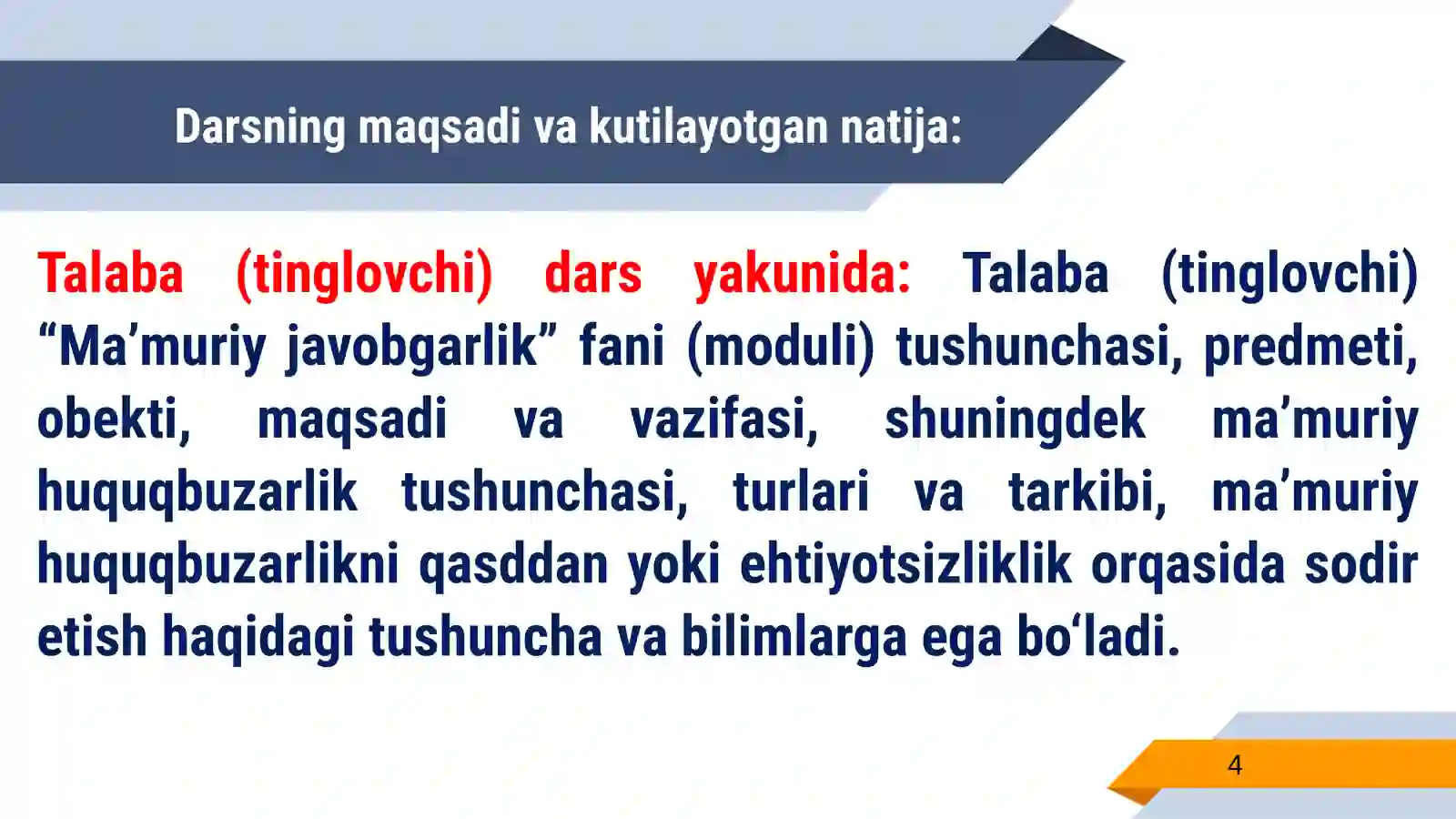 Darsning maqsadi va kutilayotgan natija:

Talaba (tinglovchi) dars yakunida: Talaba (tinglovchi) “Ma’muriy javobgarlik” fani (moduli) tushunchasi, predmeti, obekti, maqsadi va vazifasi, shuningdek ma’muriy huquqbuzarlik tushunchasi, turlari va tarkibi, ma’muriy huquqbuzarlikni qasddan yoki ehtiyotsizliklik orqasida sodir etish haqidagi tushuncha va bilimlarga ega bo‘ladi.

4